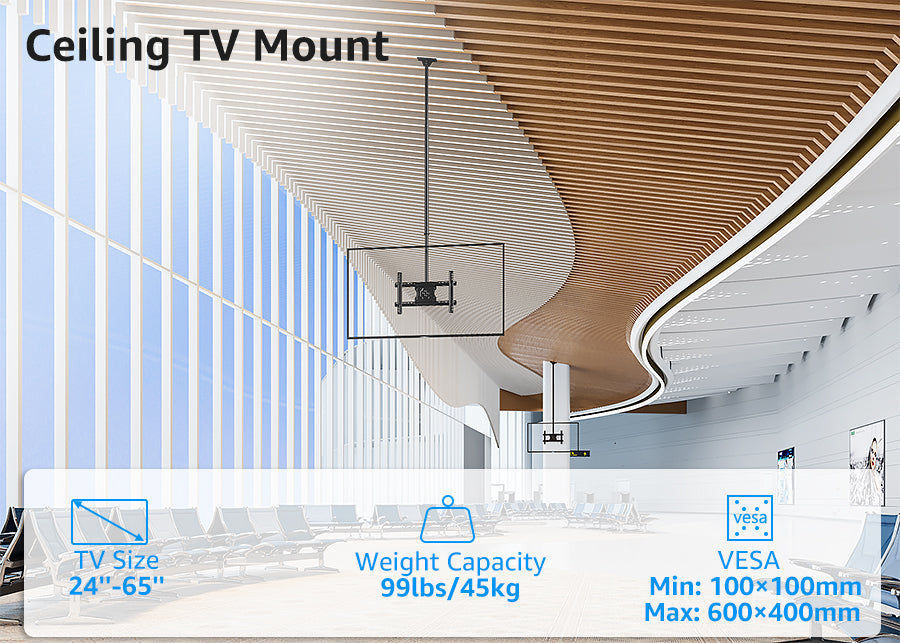 Ceiling TV Mount

TV Size
24''-65''

Weight Capacity
99lbs/45kg

vesa

VESA
Min: 100×100mm
Max: 600×400mm